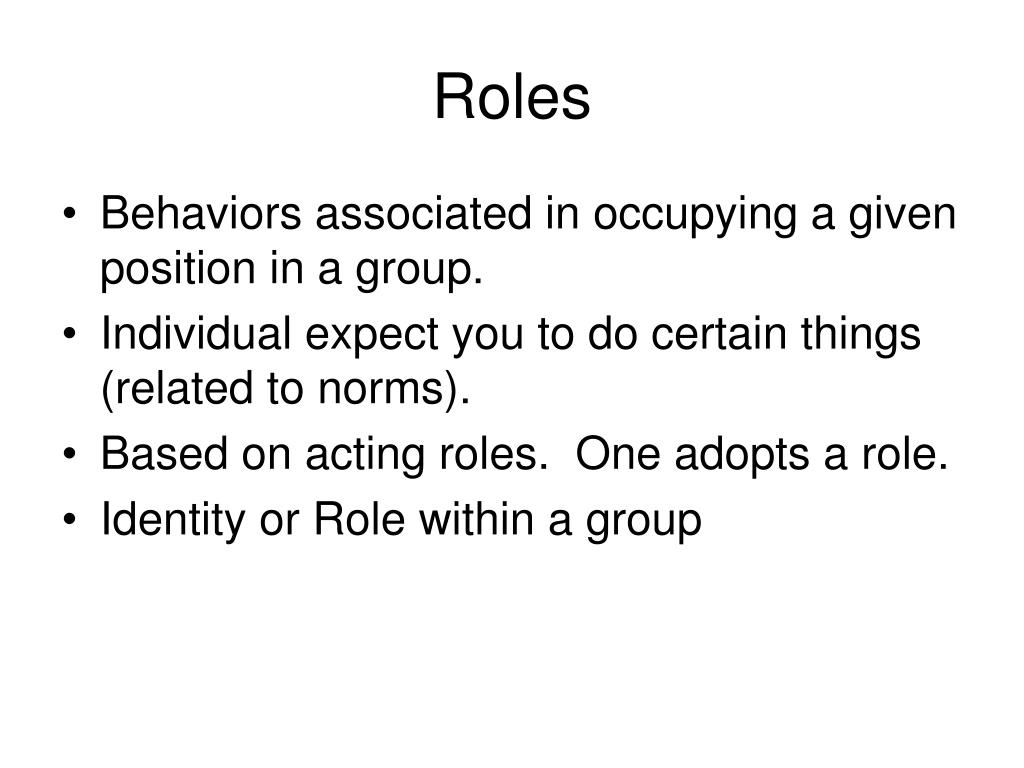 Roles

• Behaviors associated in occupying a given position in a group.
• Individual expect you to do certain things (related to norms).
• Based on acting roles. One adopts a role.
• Identity or Role within a group